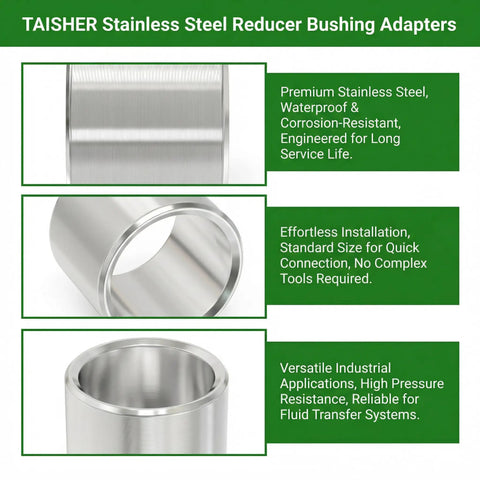 TAISHER Stainless Steel Reducer Bushing Adapters

Premium Stainless Steel, Waterproof & Corrosion-Resistant, Engineered for Long Service Life.

Effortless Installation, Standard Size for Quick Connection, No Complex Tools Required.

Versatile Industrial Applications, High Pressure Resistance, Reliable for Fluid Transfer Systems.